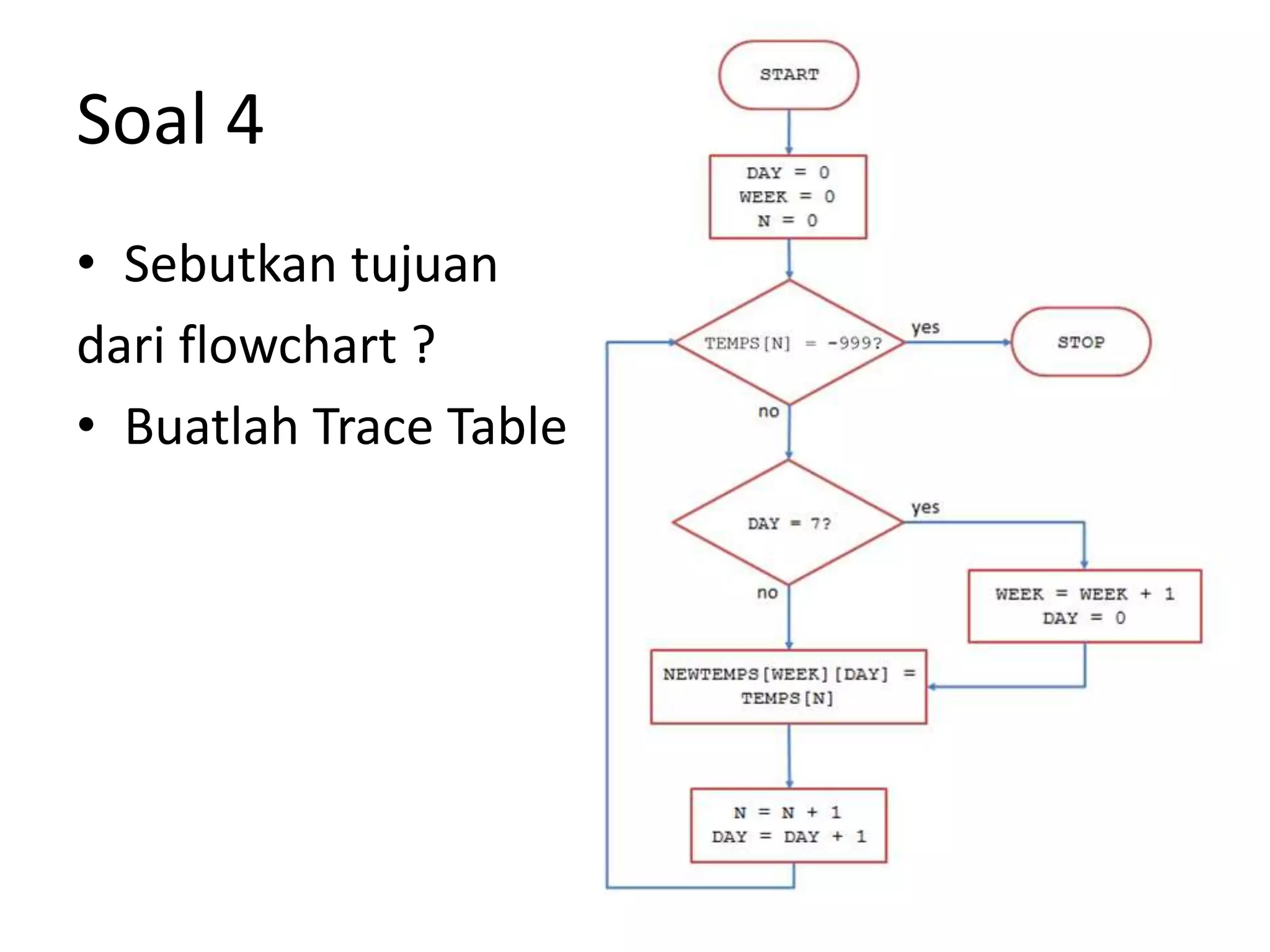 Soal 4

• Sebutkan tujuan dari flowchart ?

• Buatlah Trace Table

START

DAY = 0
WEEK = 0
N = 0

TEMPS[N] = -999?

yes

STOP

no

DAY = 7?

yes

no

WEEK = WEEK + 1
DAY = 0

NEWTEMPS[WEEK][DAY] = TEMPS[N]

N = N + 1
DAY = DAY + 1